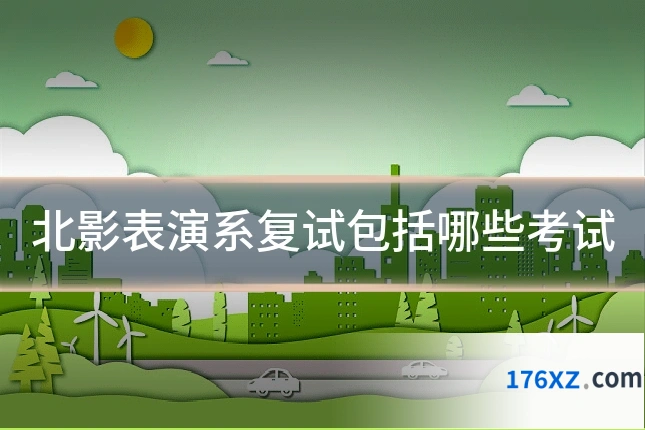 北影表演系复试包括哪些考试

176XZ.com